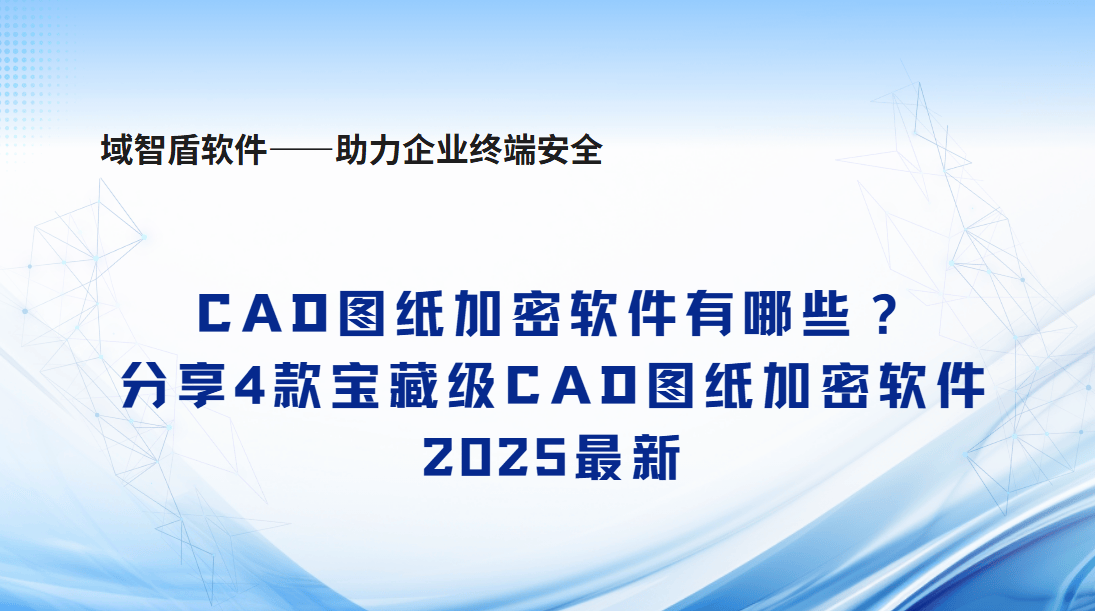 域智盾软件——助力企业终端安全

CAD图纸加密软件有哪些？
分享4款宝藏级CAD图纸加密软件
2025最新